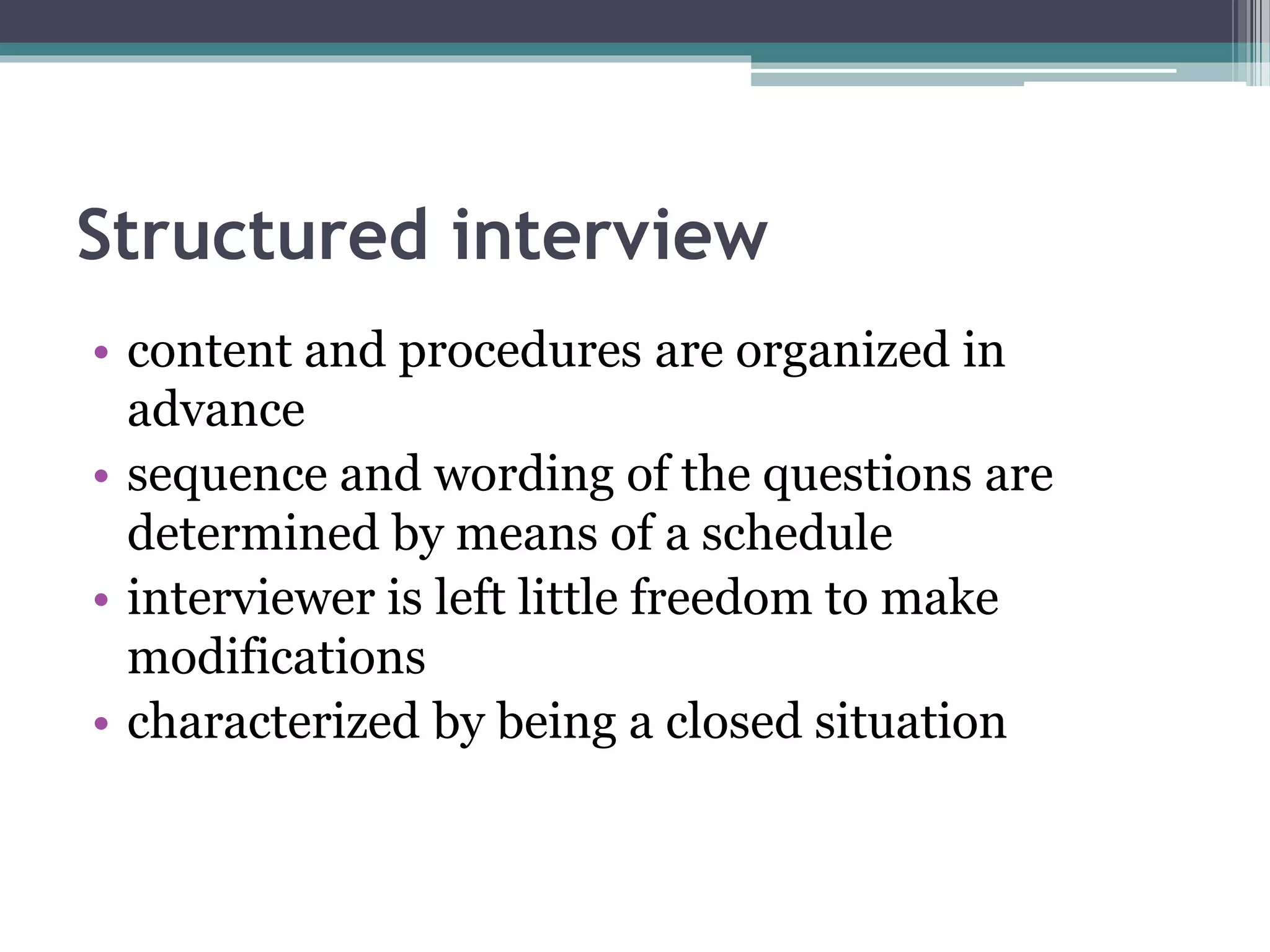 Structured interview

• content and procedures are organized in advance
• sequence and wording of the questions are determined by means of a schedule
• interviewer is left little freedom to make modifications
• characterized by being a closed situation